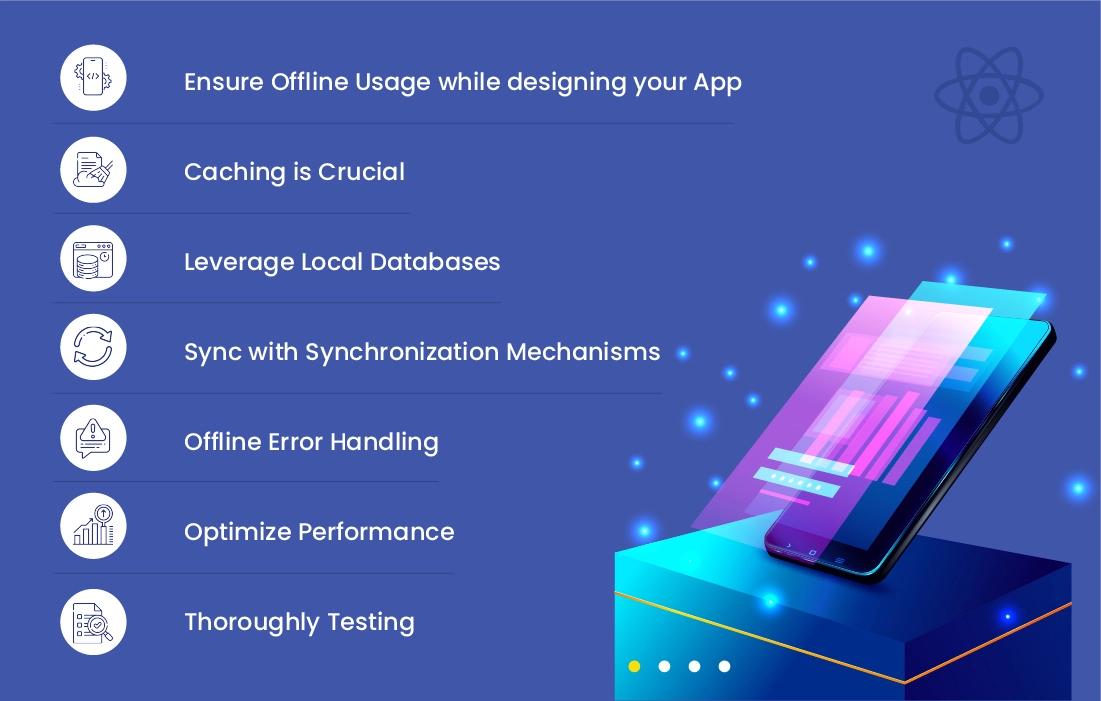 Ensure Offline Usage while designing your App

Caching is Crucial

Leverage Local Databases

Sync with Synchronization Mechanisms

Offline Error Handling

Optimize Performance

Thoroughly Testing